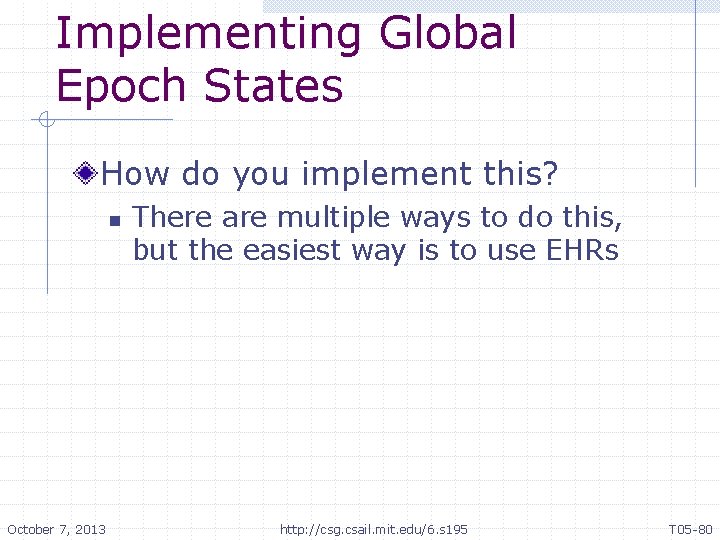 Implementing Global Epoch States

How do you implement this?

There are multiple ways to do this, but the easiest way is to use EHRs

October 7, 2013 http://csg.csail.mit.edu/6.s195 T05-80